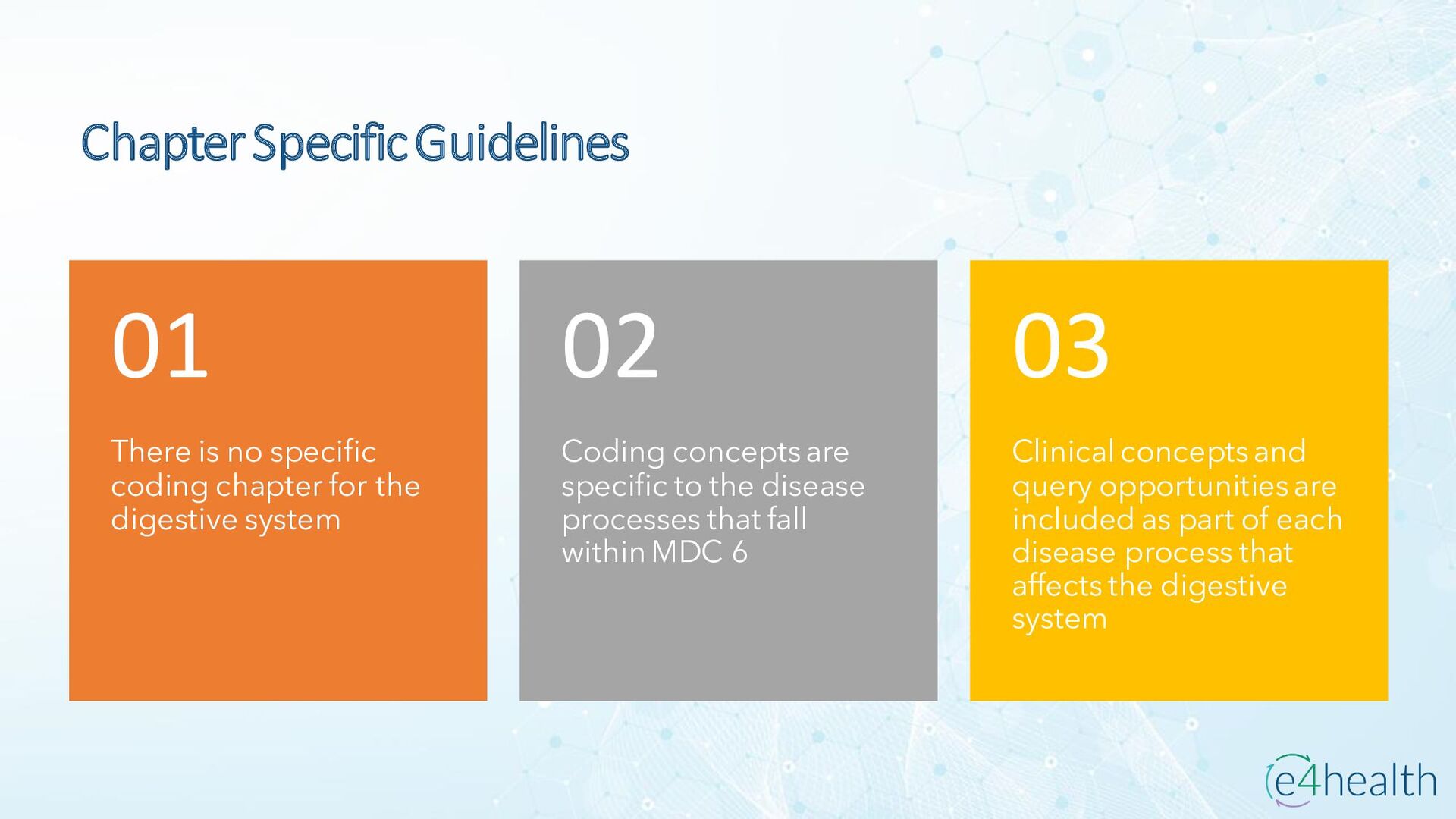 Chapter Specific Guidelines

01

There is no specific coding chapter for the digestive system

02

Coding concepts are specific to the disease processes that fall within MDC 6

03

Clinical concepts and query opportunities are included as part of each disease process that affects the digestive system

e4health